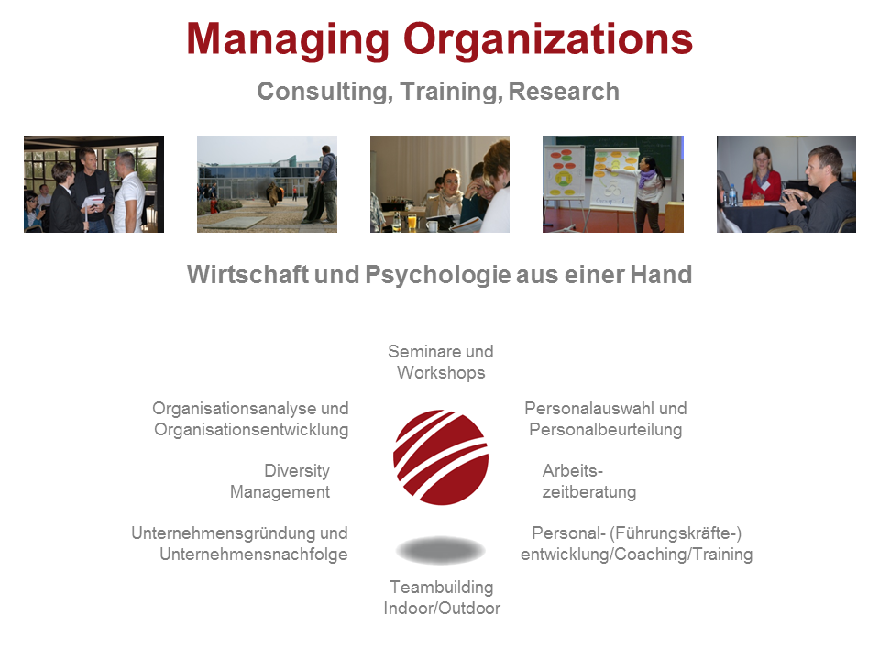 Managing Organizations

Consulting, Training, Research

Wirtschaft und Psychologie aus einer Hand

Seminare und Workshops

Organisationsanalyse und Organisationsentwicklung

Personalauswahl und Personalbeurteilung

Diversity Management

Arbeitszeitberatung

Unternehmensgründung und Unternehmensnachfolge

Personal- (Führungskräfte-) entwicklung/Coaching/Training

Teambuilding Indoor/Outdoor